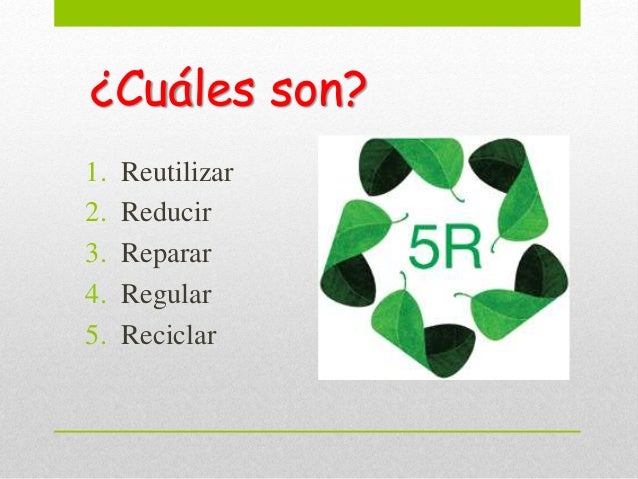 ¿Cuáles son?

1. Reutilizar
2. Reducir
3. Reparar
4. Regular
5. Reciclar

5R